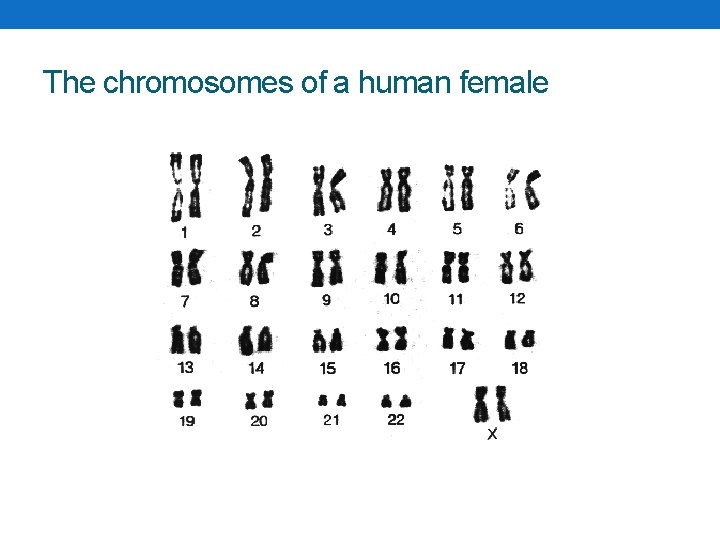 The chromosomes of a human female

1 2 3 4 5 6
7 8 9 10 11 12
13 14 15 16 17 18
19 20 21 22 X